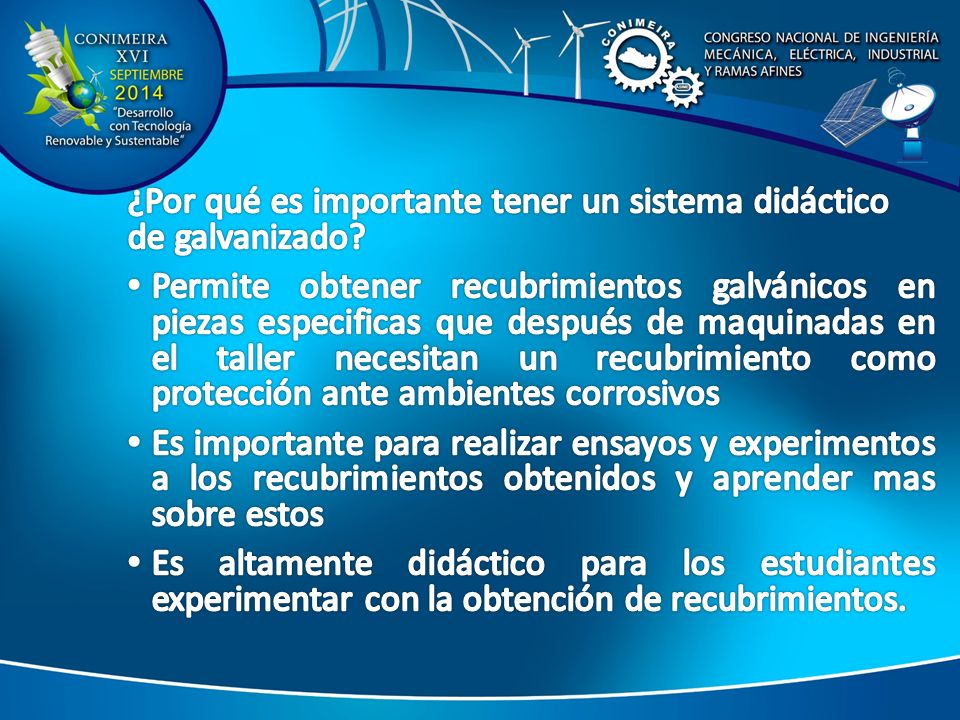 CONIMEIRA
XVI
SEPTIEMBRE
2014
"Desarrollo con Tecnología Renovable y Sustentable"

CONIMEIRA

CONGRESO NACIONAL DE INGENIERÍA MECÁNICA, ELÉCTRICA, INDUSTRIAL Y RAMAS AFINES

¿Por qué es importante tener un sistema didáctico de galvanizado?

• Permite obtener recubrimientos galvánicos en piezas especificas que después de maquinadas en el taller necesitan un recubrimiento como protección ante ambientes corrosivos

• Es importante para realizar ensayos y experimentos a los recubrimientos obtenidos y aprender mas sobre estos

• Es altamente didáctico para los estudiantes experimentar con la obtención de recubrimientos.